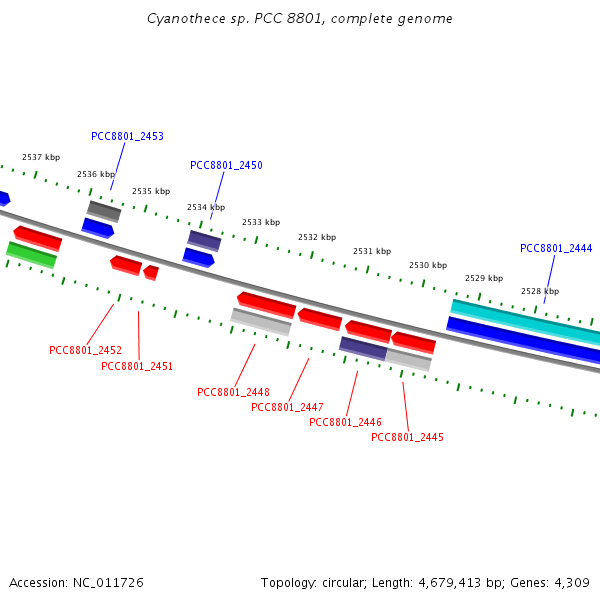 Cyanothece sp. PCC 8801, complete genome

PCC8801_2453

2537 kbp

PCC8801_2450

2536 kbp

2535 kbp

2534 kbp

2533 kbp

2532 kbp

2531 kbp

PCC8801_2444

2530 kbp

2529 kbp

2528 kbp

PCC8801_2452

PCC8801_2451

PCC8801_2448

PCC8801_2447

PCC8801_2446

PCC8801_2445

Accession: NC_011726

Topology: circular; Length: 4,679,413 bp; Genes: 4,309